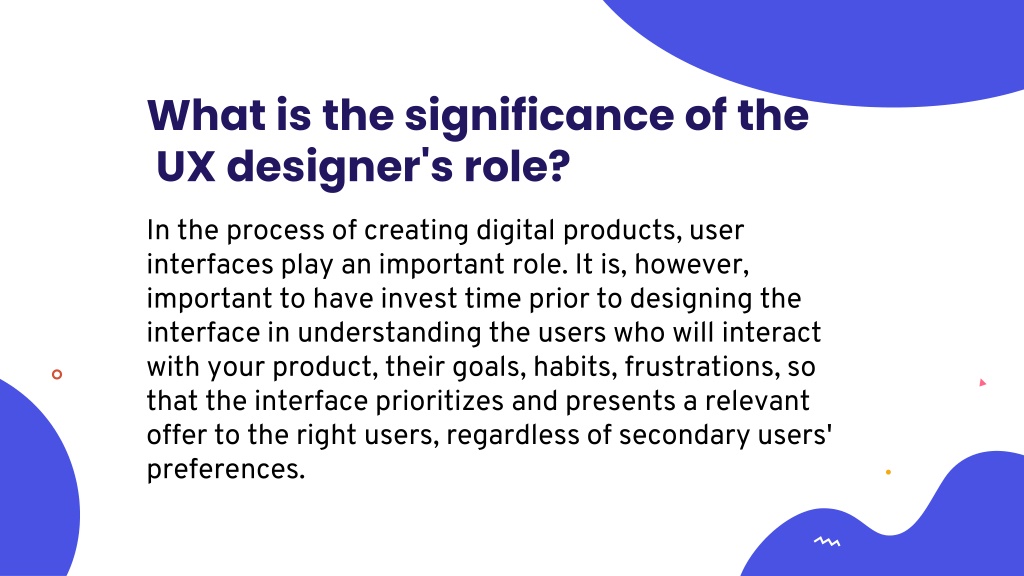 What is the significance of the UX designer's role?

In the process of creating digital products, user interfaces play an important role. It is, however, important to have invest time prior to designing the interface in understanding the users who will interact with your product, their goals, habits, frustrations, so that the interface prioritizes and presents a relevant offer to the right users, regardless of secondary users' preferences.